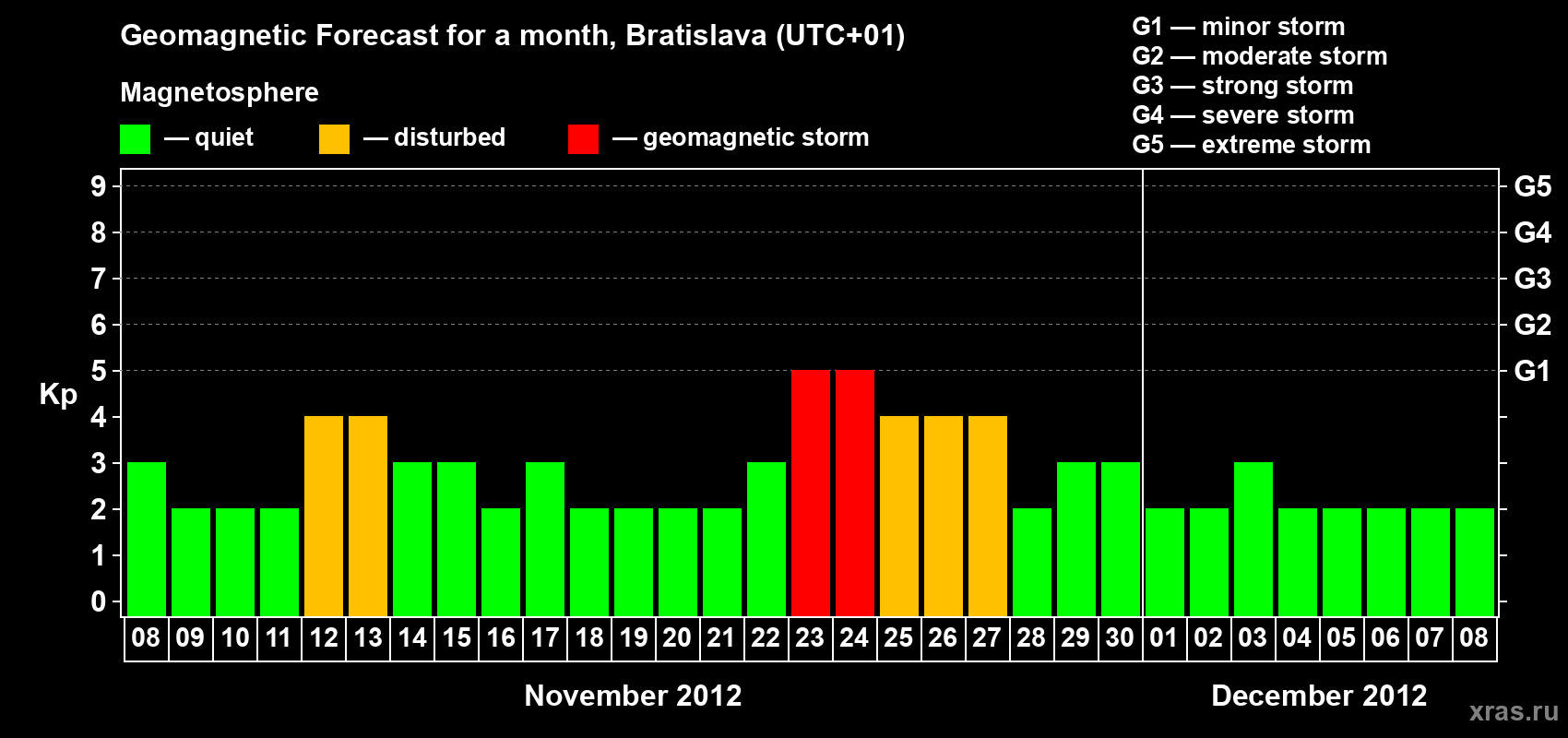 Geomagnetic Forecast for a month, Bratislava (UTC+01)

Magnetosphere

— quiet — disturbed — geomagnetic storm

G1 — minor storm
G2 — moderate storm
G3 — strong storm
G4 — severe storm
G5 — extreme storm

Kp

9 8 7 6 5 4 3 2 1 0

G5 G4 G3 G2 G1

08 09 10 11 12 13 14 15 16 17 18 19 20 21 22 23 24 25 26 27 28 29 30 01 02 03 04 05 06 07 08

November 2012

December 2012

xras.ru